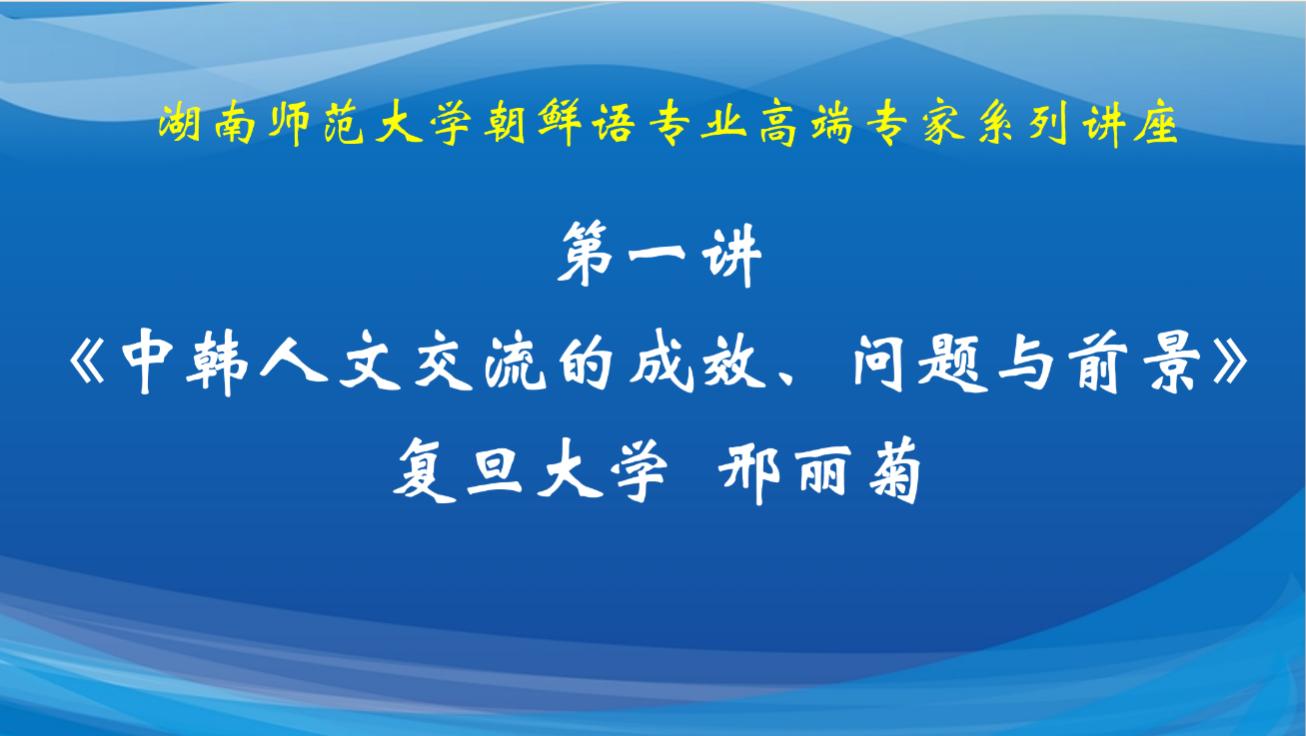 湖南师范大学朝鲜语专业高端专家系列讲座

第一讲

《中韩人文交流的成效、问题与前景》

复旦大学 邢丽菊